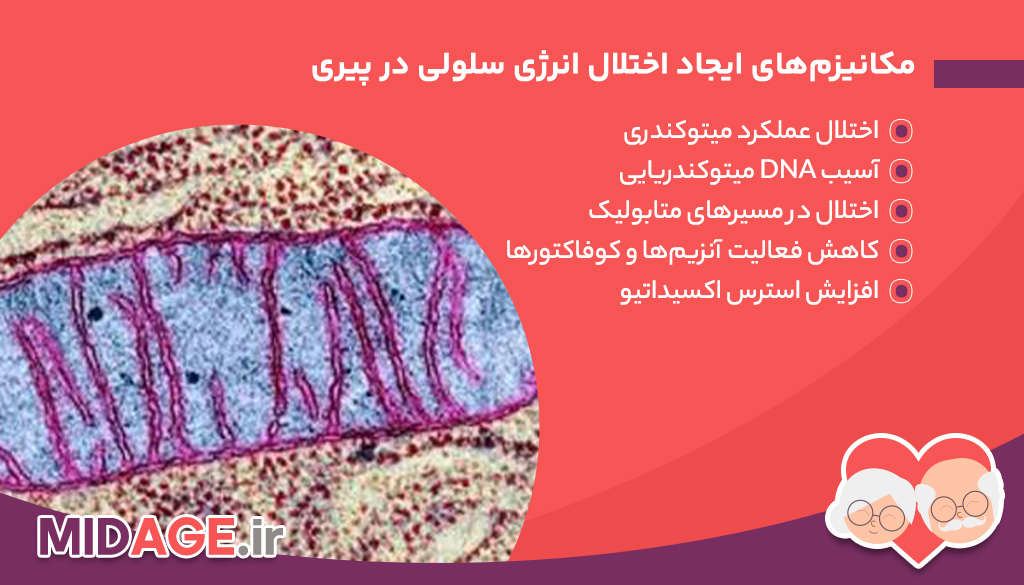 مکانیزم‌های ایجاد اختلال انرژی سلولی در پیری

اختلال عملکرد میتوکندری
آسیب DNA میتوکندریایی
اختلال در مسیرهای متابولیک
کاهش فعالیت آنزیم‌ها و کوفاکتورها
افزایش استرس اکسیداتیو

MIDAGE.ir